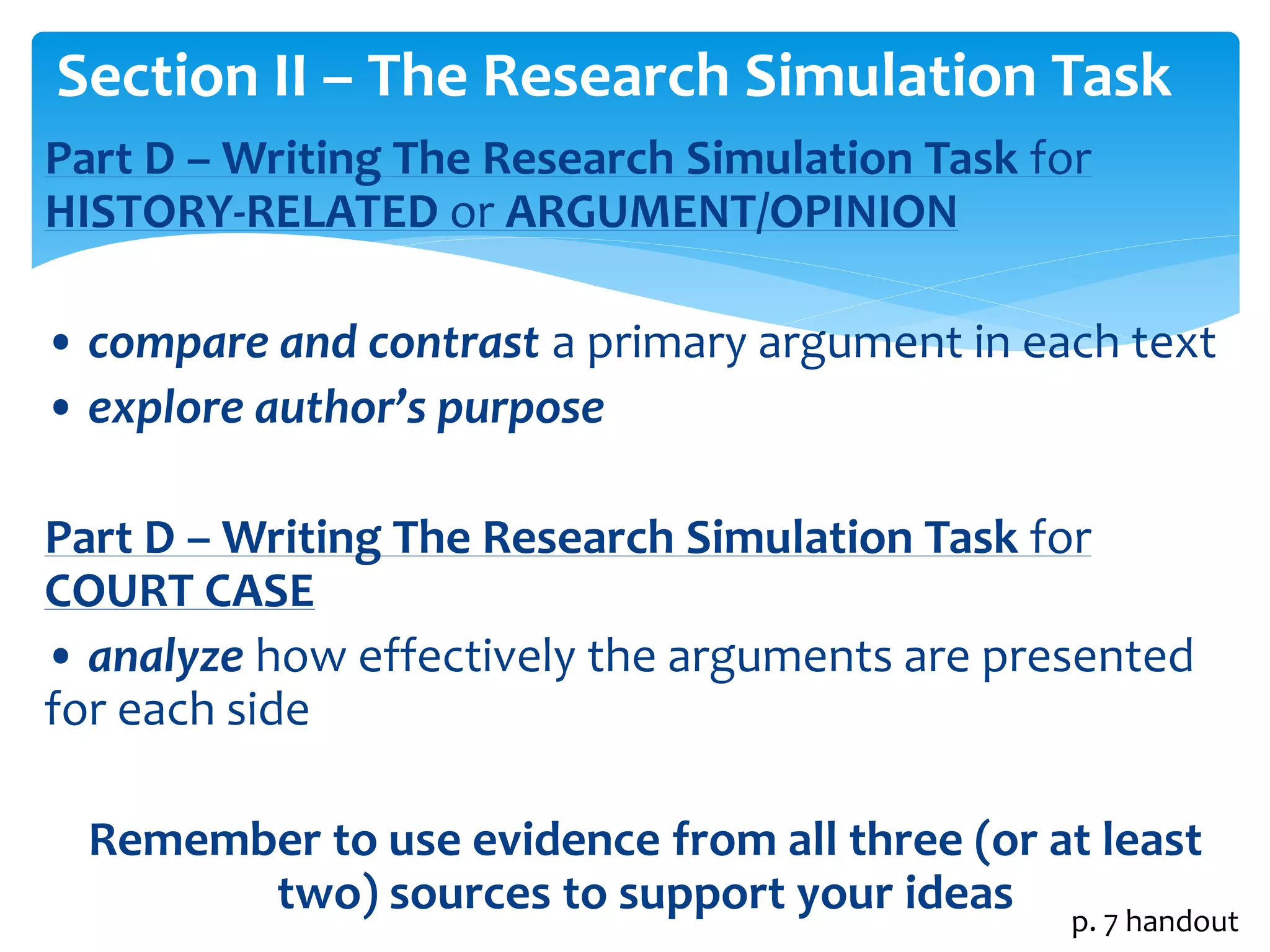 Section II – The Research Simulation Task

Part D – Writing The Research Simulation Task for HISTORY-RELATED or ARGUMENT/OPINION

• compare and contrast a primary argument in each text
• explore author's purpose

Part D – Writing The Research Simulation Task for COURT CASE

• analyze how effectively the arguments are presented for each side

Remember to use evidence from all three (or at least two) sources to support your ideas

p. 7 handout